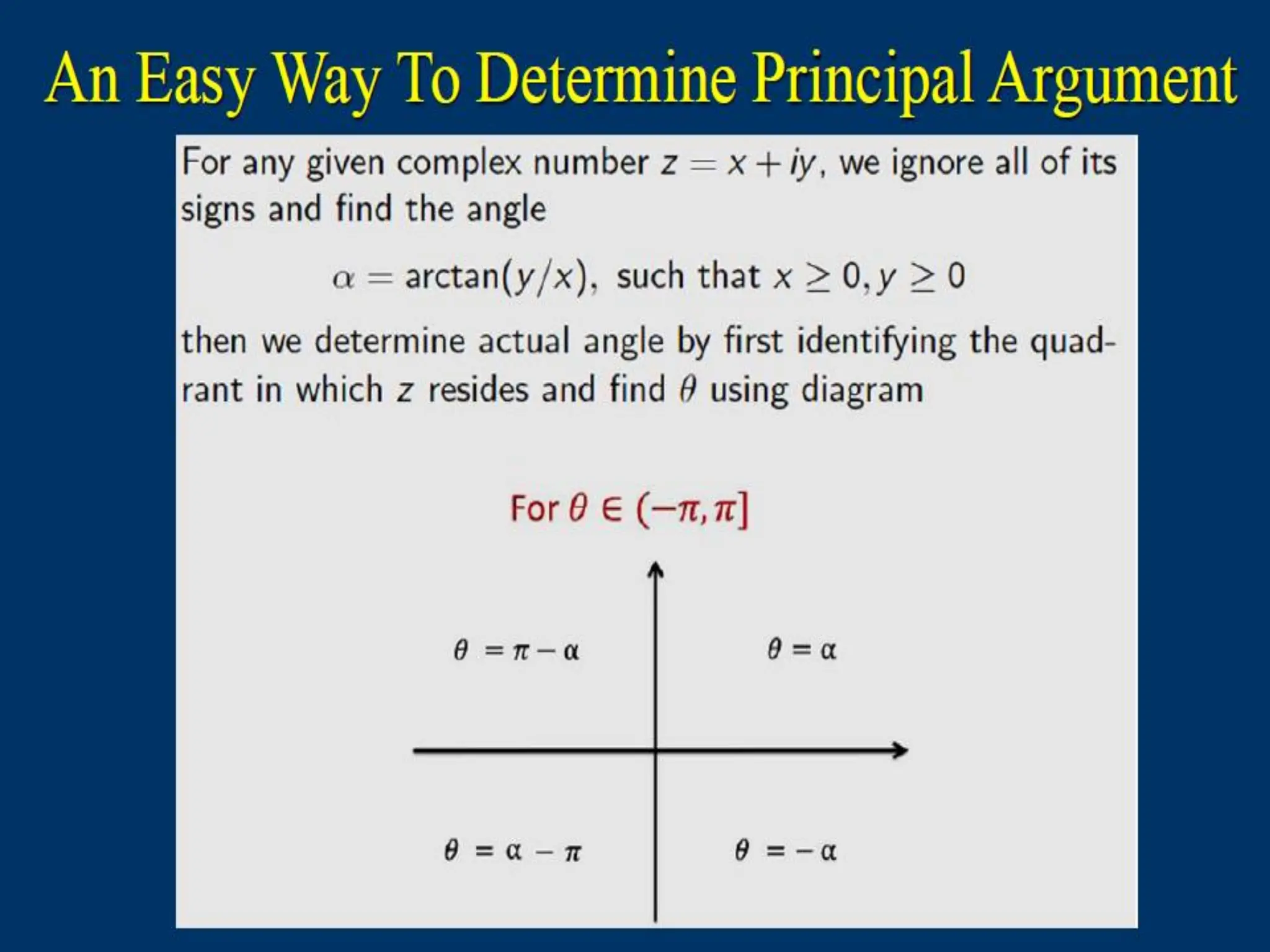 An Easy Way To Determine Principal Argument

For any given complex number $z = x + iy$, we ignore all of its signs and find the angle

$\alpha = \arctan(y/x)$, such that $x \geq 0, y \geq 0$

then we determine actual angle by first identifying the quadrant in which $z$ resides and find $\theta$ using diagram

For $\theta \in (-\pi, \pi]$

$\theta = \pi - \alpha$

$\theta = \alpha$

$\theta = \alpha - \pi$

$\theta = -\alpha$